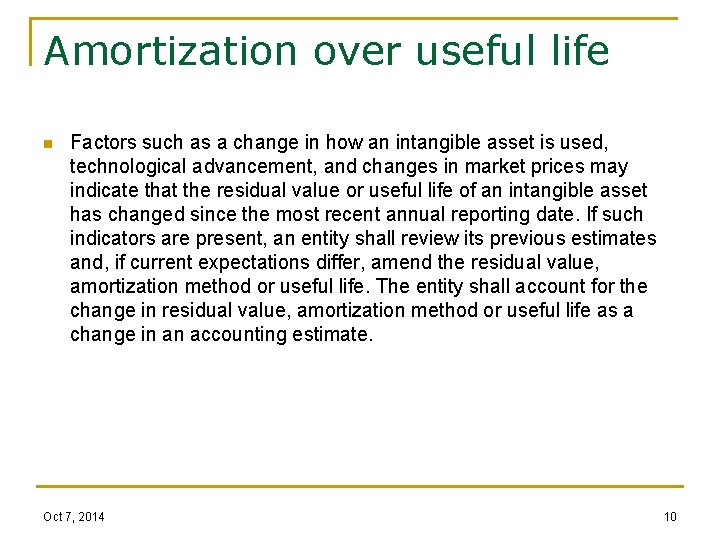 Amortization over useful life

Factors such as a change in how an intangible asset is used, technological advancement, and changes in market prices may indicate that the residual value or useful life of an intangible asset has changed since the most recent annual reporting date. If such indicators are present, an entity shall review its previous estimates and, if current expectations differ, amend the residual value, amortization method or useful life. The entity shall account for the change in residual value, amortization method or useful life as a change in an accounting estimate.

Oct 7, 2014

10